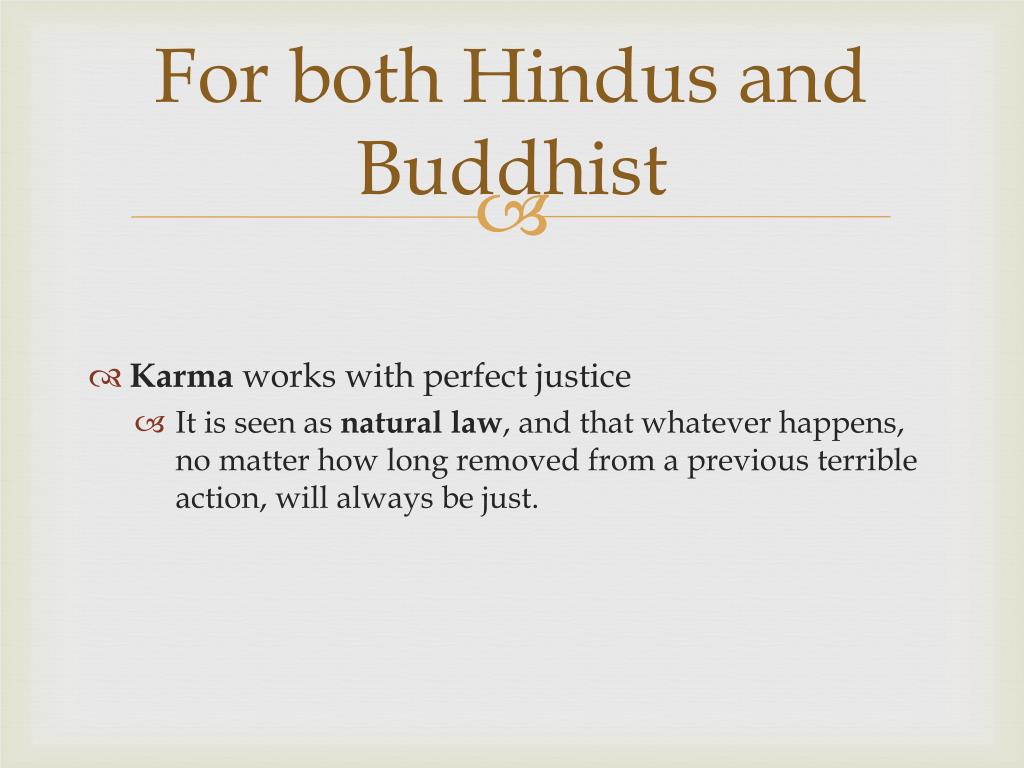 For both Hindus and Buddhist

Karma works with perfect justice

It is seen as natural law, and that whatever happens, no matter how long removed from a previous terrible action, will always be just.